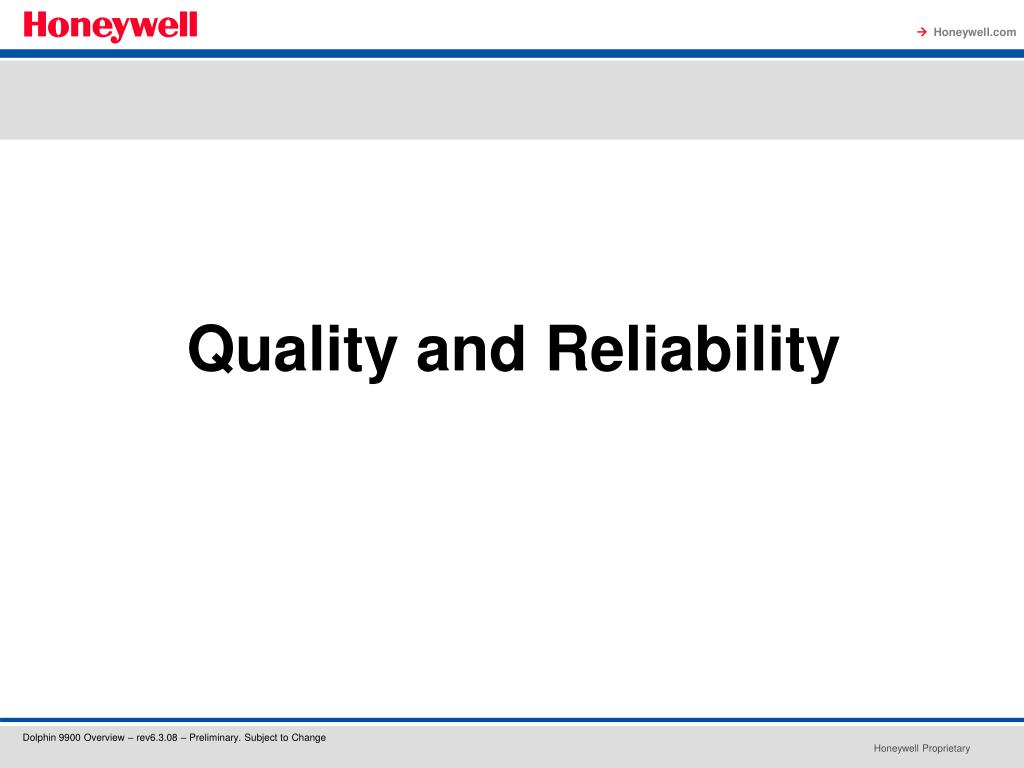 Honeywell

→ Honeywell.com

Quality and Reliability

Dolphin 9900 Overview – rev6.3.08 – Preliminary. Subject to Change

Honeywell Proprietary